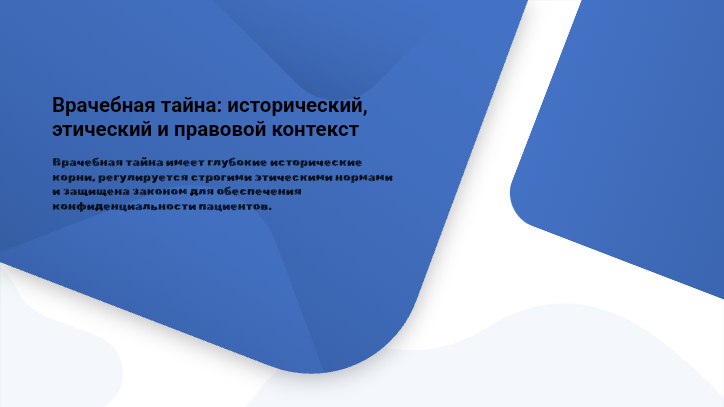 Врачебная тайна: исторический, этический и правовой контекст

Врачебная тайна имеет глубокие исторические корни, регулируется строгими этическими нормами и защищена законом для обеспечения конфиденциальности пациентов.